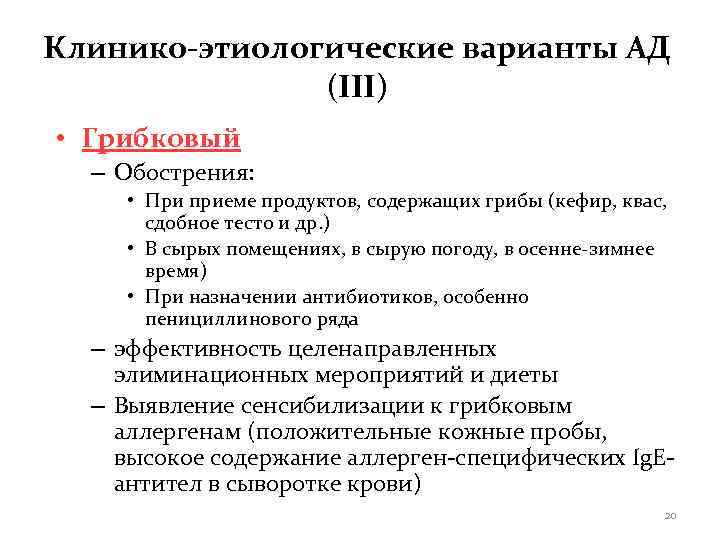 Клинико-этиологические варианты АД (III)

• Грибковый
– Обострения:
• При приеме продуктов, содержащих грибы (кефир, квас, сдобное тесто и др.)
• В сырых помещениях, в сырую погоду, в осенне-зимнее время)
• При назначении антибиотиков, особенно пенициллинового ряда
– эффективность целенаправленных элиминационных мероприятий и диеты
– Выявление сенсибилизации к грибковым аллергенам (положительные кожные пробы, высокое содержание аллерген-специфических IgE-антител в сыворотке крови)

20